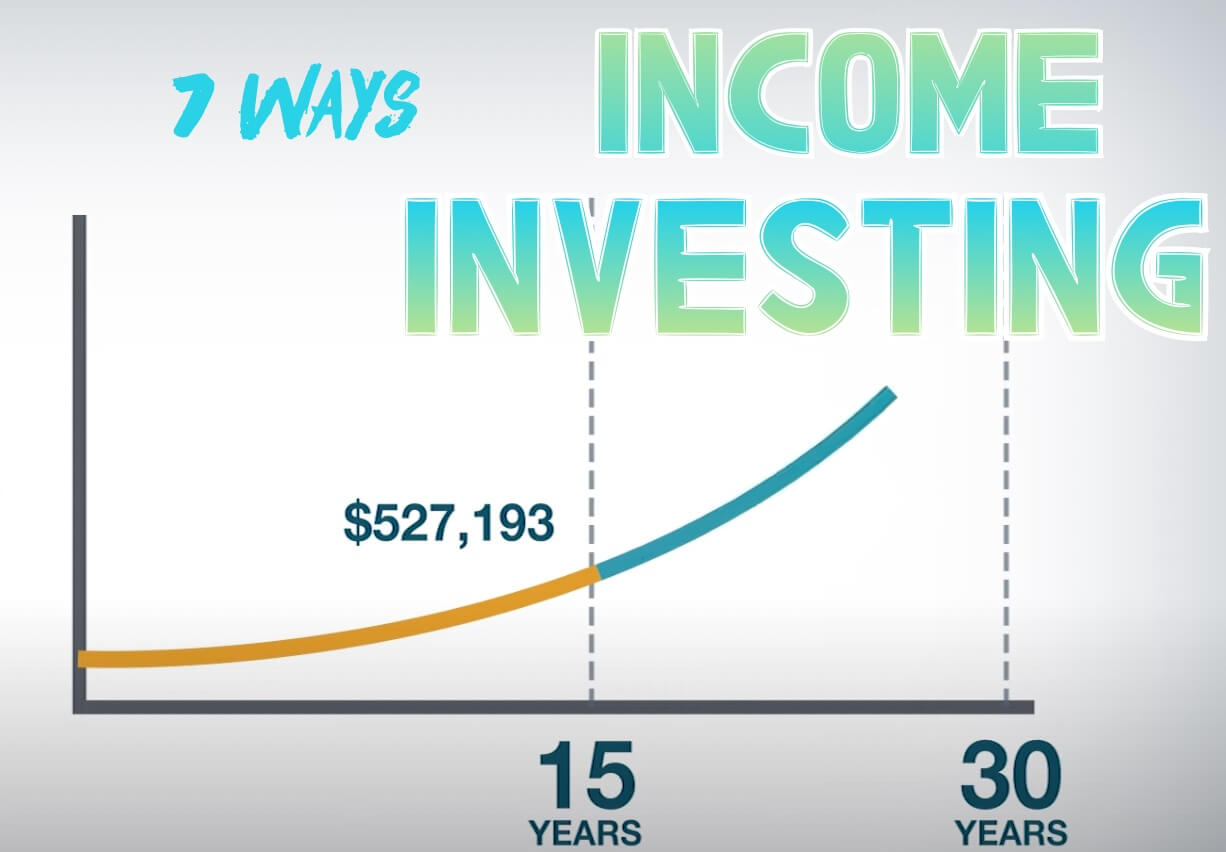 7 WAYS

INCOME INVESTING

$527,193

15
YEARS

30
YEARS